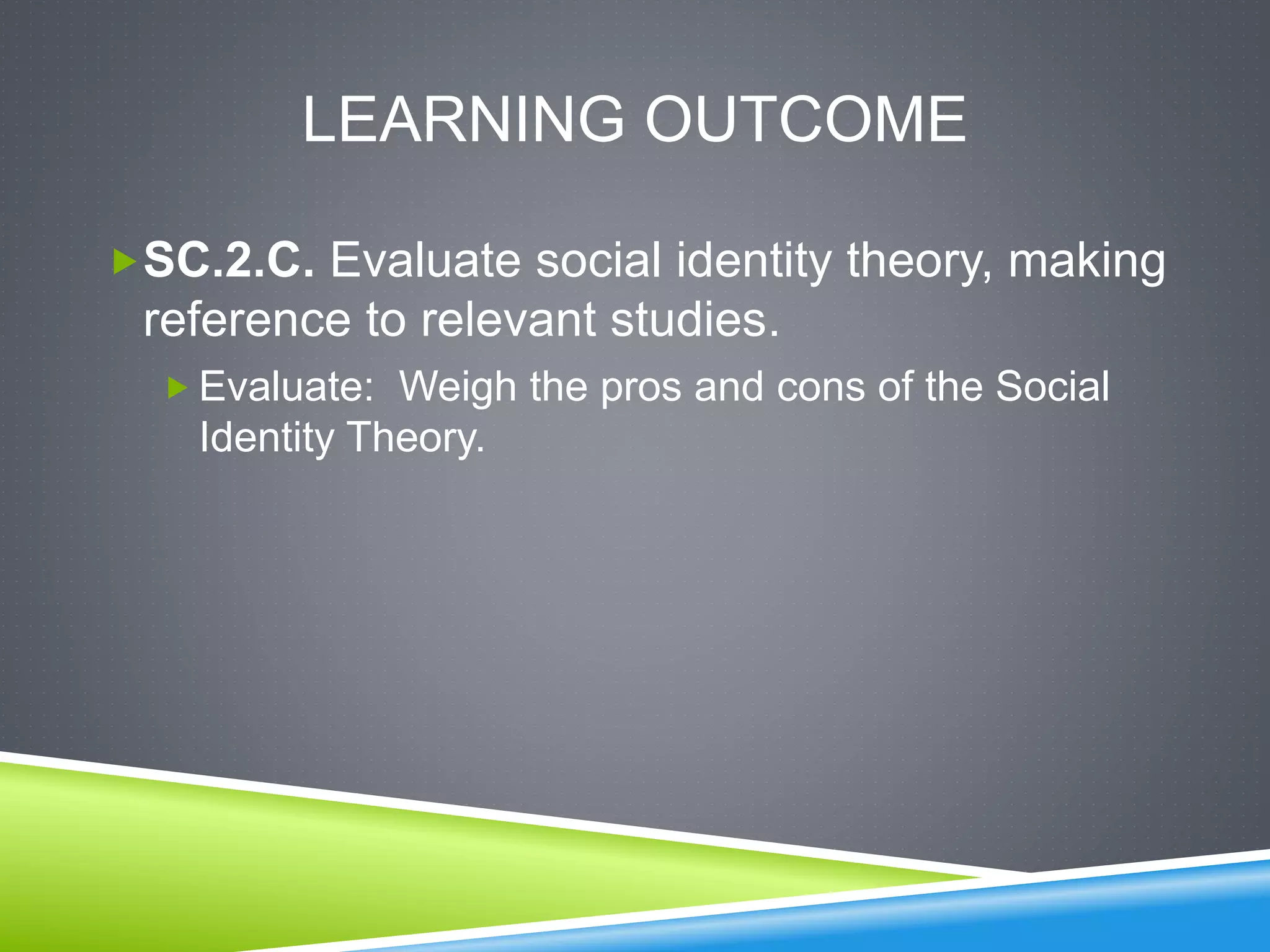 LEARNING OUTCOME

SC.2.C. Evaluate social identity theory, making reference to relevant studies.

Evaluate: Weigh the pros and cons of the Social Identity Theory.